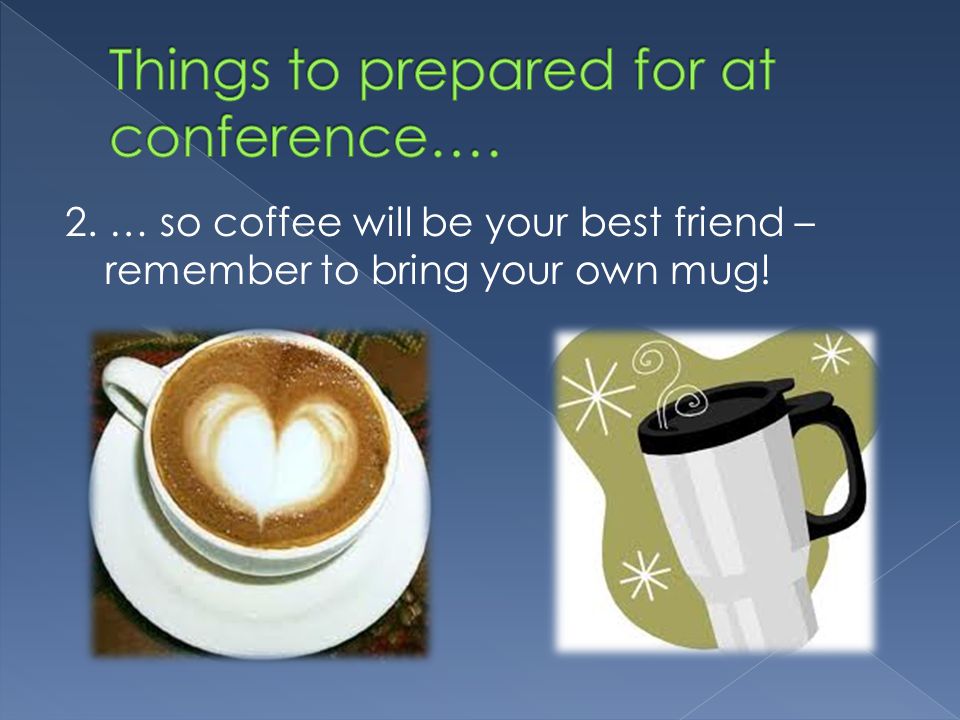 Things to prepared for at conference….

2. … so coffee will be your best friend – remember to bring your own mug!